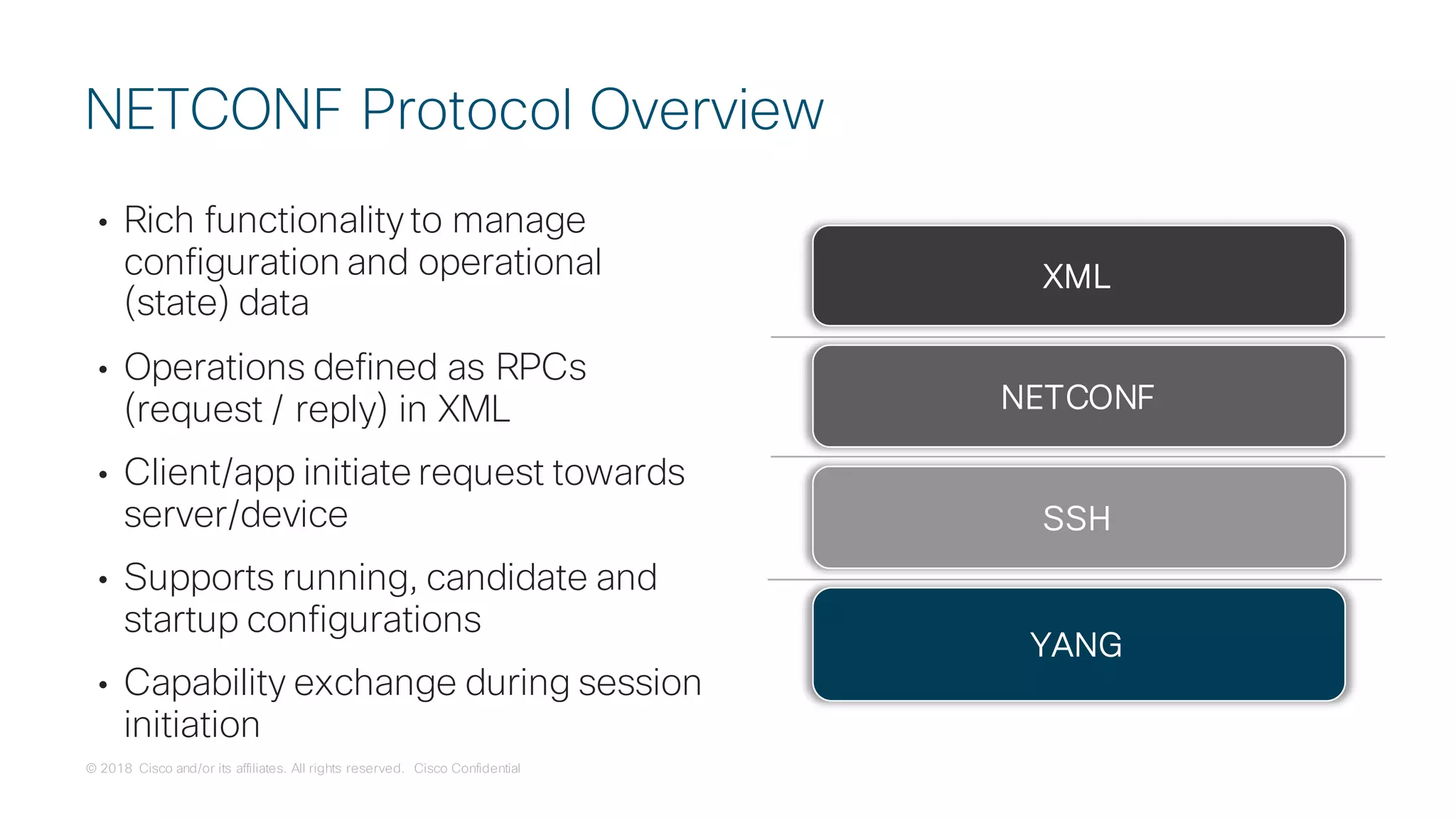 NETCONF Protocol Overview

• Rich functionality to manage configuration and operational (state) data

• Operations defined as RPCs (request / reply) in XML

• Client/app initiate request towards server/device

• Supports running, candidate and startup configurations

• Capability exchange during session initiation

XML

NETCONF

SSH

YANG

© 2018 Cisco and/or its affiliates. All rights reserved. Cisco Confidential